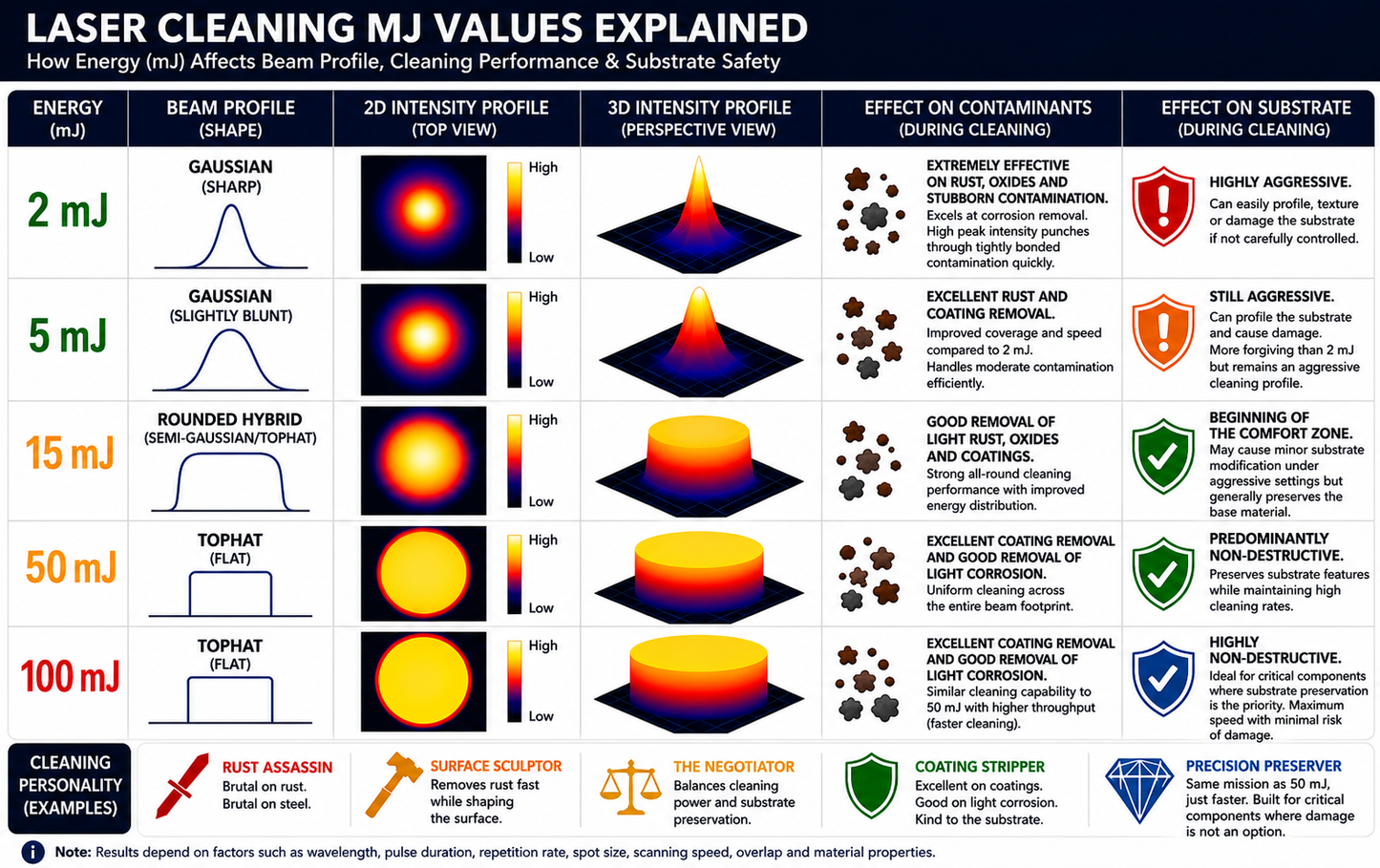 LASER CLEANING MJ VALUES EXPLAINED
How Energy (mJ) Affects Beam Profile, Cleaning Performance & Substrate Safety

| ENERGY (mJ) | BEAM PROFILE (SHAPE) | 2D INTENSITY PROFILE (TOP VIEW) | 3D INTENSITY PROFILE (PERSPECTIVE VIEW) | EFFECT ON CONTAMINANTS (DURING CLEANING) | EFFECT ON SUBSTRATE (DURING CLEANING) |
|---|---|---|---|---|---|
| 2 mJ | GAUSSIAN (SHARP) | High Low | | EXTREMELY EFFECTIVE ON RUST, OXIDES AND STUBBORN CONTAMINATION. Excels at corrosion removal. High peak intensity punches through tightly bonded contamination quickly. | HIGHLY AGGRESSIVE. Can easily profile, texture or damage the substrate if not carefully controlled. |
| 5 mJ | GAUSSIAN (SLIGHTLY BLUNT) | High Low | | EXCELLENT RUST AND COATING REMOVAL. Improved coverage and speed compared to 2 mJ. Handles moderate contamination efficiently. | STILL AGGRESSIVE. Can profile the substrate and cause damage. More forgiving than 2 mJ but remains an aggressive cleaning profile. |
| 15 mJ | ROUNDED HYBRID (SEMI-GAUSSIAN/TOPHAT) | High Low | | GOOD REMOVAL OF LIGHT RUST, OXIDES AND COATINGS. Strong all-round cleaning performance with improved energy distribution. | BEGINNING OF THE COMFORT ZONE. May cause minor substrate modification under aggressive settings but generally preserves the base material. |
| 50 mJ | TOPHAT (FLAT) | High Low | | EXCELLENT COATING REMOVAL AND GOOD REMOVAL OF LIGHT CORROSION. Uniform cleaning across the entire beam footprint. | PREDOMINANTLY NON-DESTRUCTIVE. Preserves substrate features while maintaining high cleaning rates. |
| 100 mJ | TOPHAT (FLAT) | High Low | | EXCELLENT COATING REMOVAL AND GOOD REMOVAL OF LIGHT CORROSION. Similar cleaning capability to 50 mJ with higher throughput (faster cleaning). | HIGHLY NON-DESTRUCTIVE. Ideal for critical components where substrate preservation is the priority. Maximum speed with minimal risk of damage. |

CLEANING PERSONALITY (EXAMPLES)

RUST ASSASSIN
Brutal on rust. Brutal on steel.

SURFACE SCULPTOR
Removes rust fast while shaping the surface.

THE NEGOTIATOR
Balances cleaning power and substrate preservation.

COATING STRIPPER
Excellent on coatings. Good on light corrosion. Kind to the substrate.

PRECISION PRESERVER
Same mission as 50 mJ, just faster. Built for critical components where damage is not an option.

i Note: Results depend on factors such as wavelength, pulse duration, repetition rate, spot size, scanning speed, overlap and material properties.